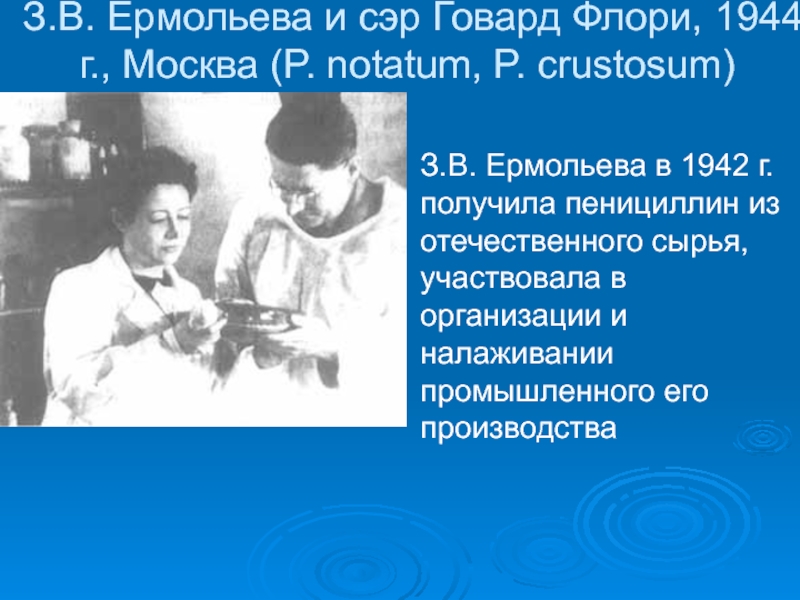 З.В. Ермольева и сэр Говард Флори, 1944 г., Москва (P. notatum, P. crustosum)

З.В. Ермольева в 1942 г. получила пенициллин из отечественного сырья, участвовала в организации и налаживании промышленного его производства